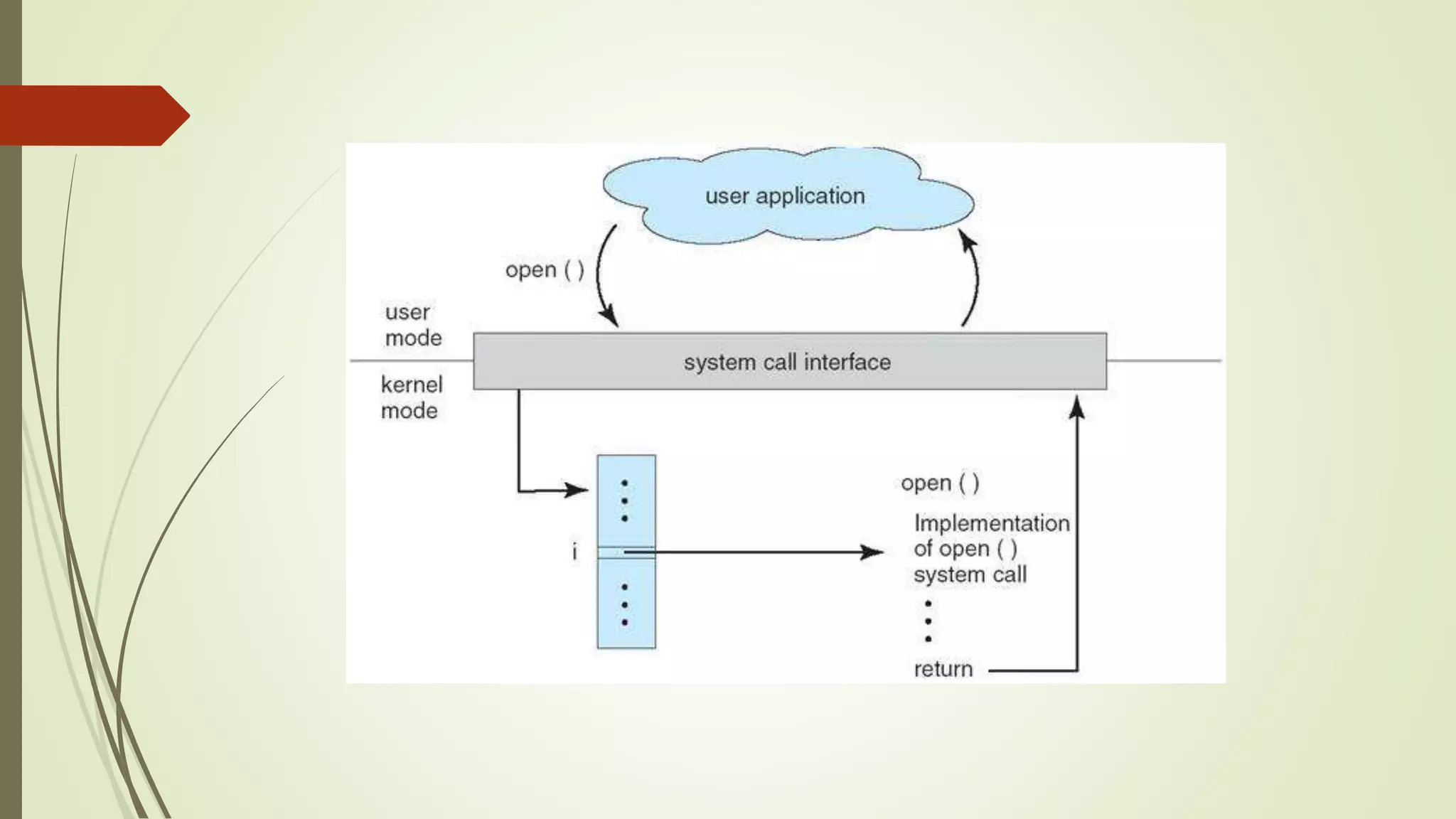 user application

open ( )

user mode

system call interface

kernel mode

i

open ( )

Implementation of open ( ) system call

return